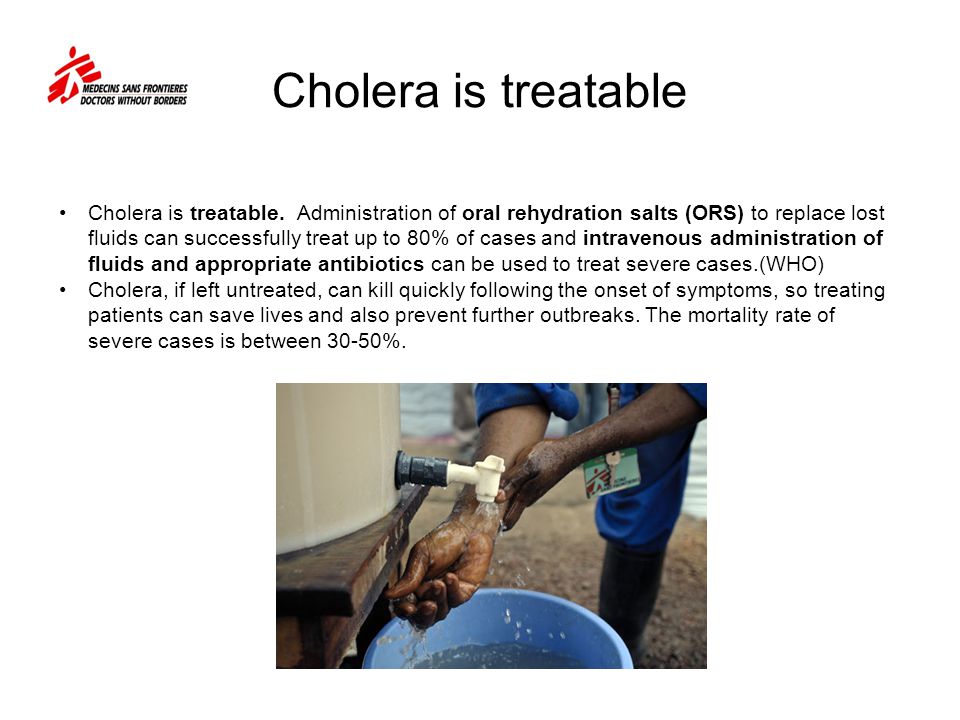 MEDECINS SANS FRONTIERES
DOCTORS WITHOUT BORDERS

Cholera is treatable

• Cholera is treatable. Administration of oral rehydration salts (ORS) to replace lost fluids can successfully treat up to 80% of cases and intravenous administration of fluids and appropriate antibiotics can be used to treat severe cases.(WHO)
• Cholera, if left untreated, can kill quickly following the onset of symptoms, so treating patients can save lives and also prevent further outbreaks. The mortality rate of severe cases is between 30-50%.